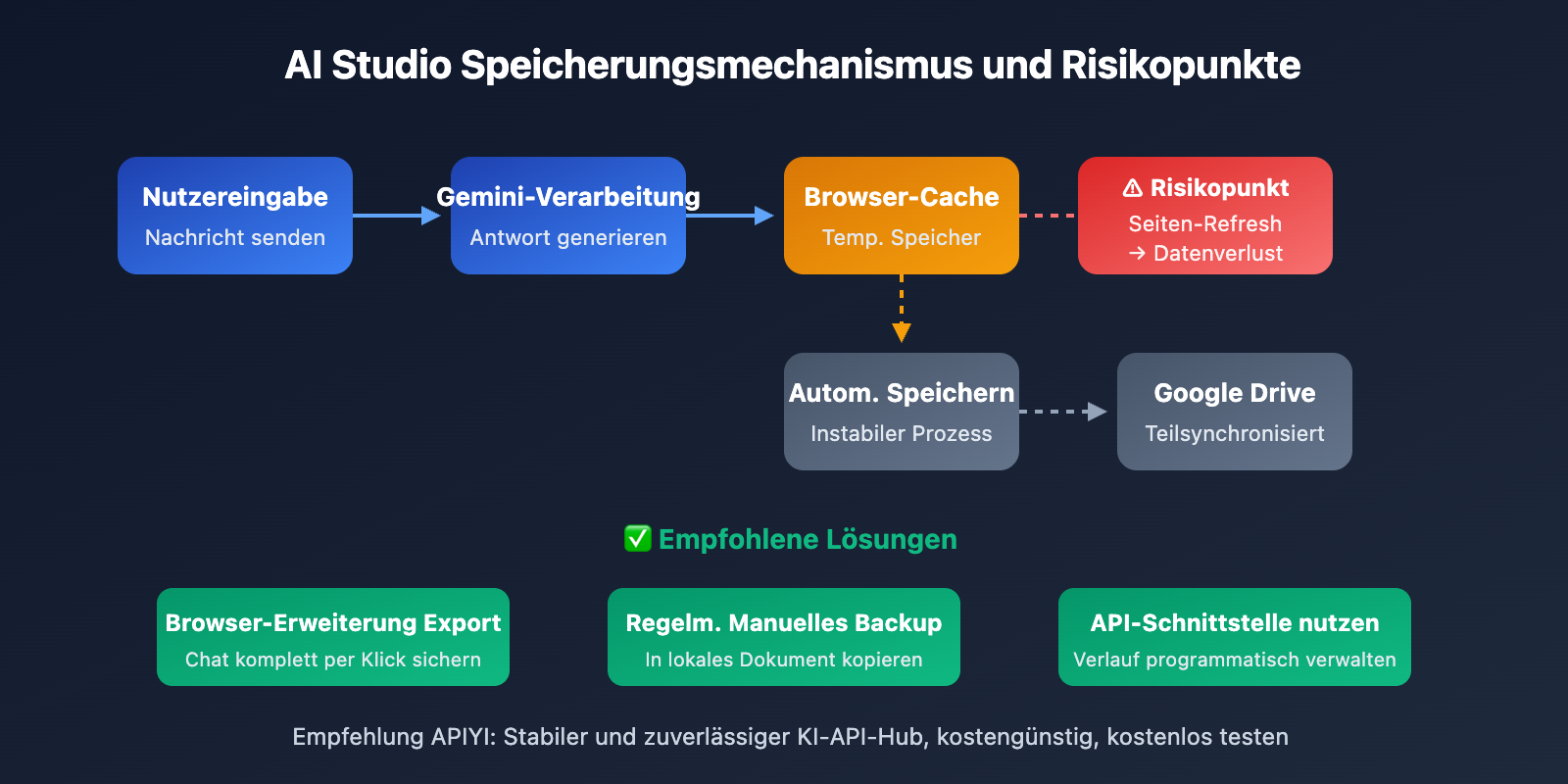 AI Studio Speicherungsmechanismus und Risikopunkte

Nutzereingabe
Nachricht senden

Gemini-Verarbeitung
Antwort generieren

Browser-Cache
Temp. Speicher

⚠ Risikopunkt
Seiten-Refresh
→ Datenverlust

Autom. Speichern
Instabiler Prozess

Google Drive
Teilsynchronisiert

✅ Empfohlene Lösungen

Browser-Erweiterung Export
Chat komplett per Klick sichern

Regelm. Manuelles Backup
In lokales Dokument kopieren

API-Schnittstelle nutzen
Verlauf programmatisch verwalten

Empfehlung APIYI: Stabiler und zuverlässiger KI-API-Hub, kostengünstig, kostenlos testen